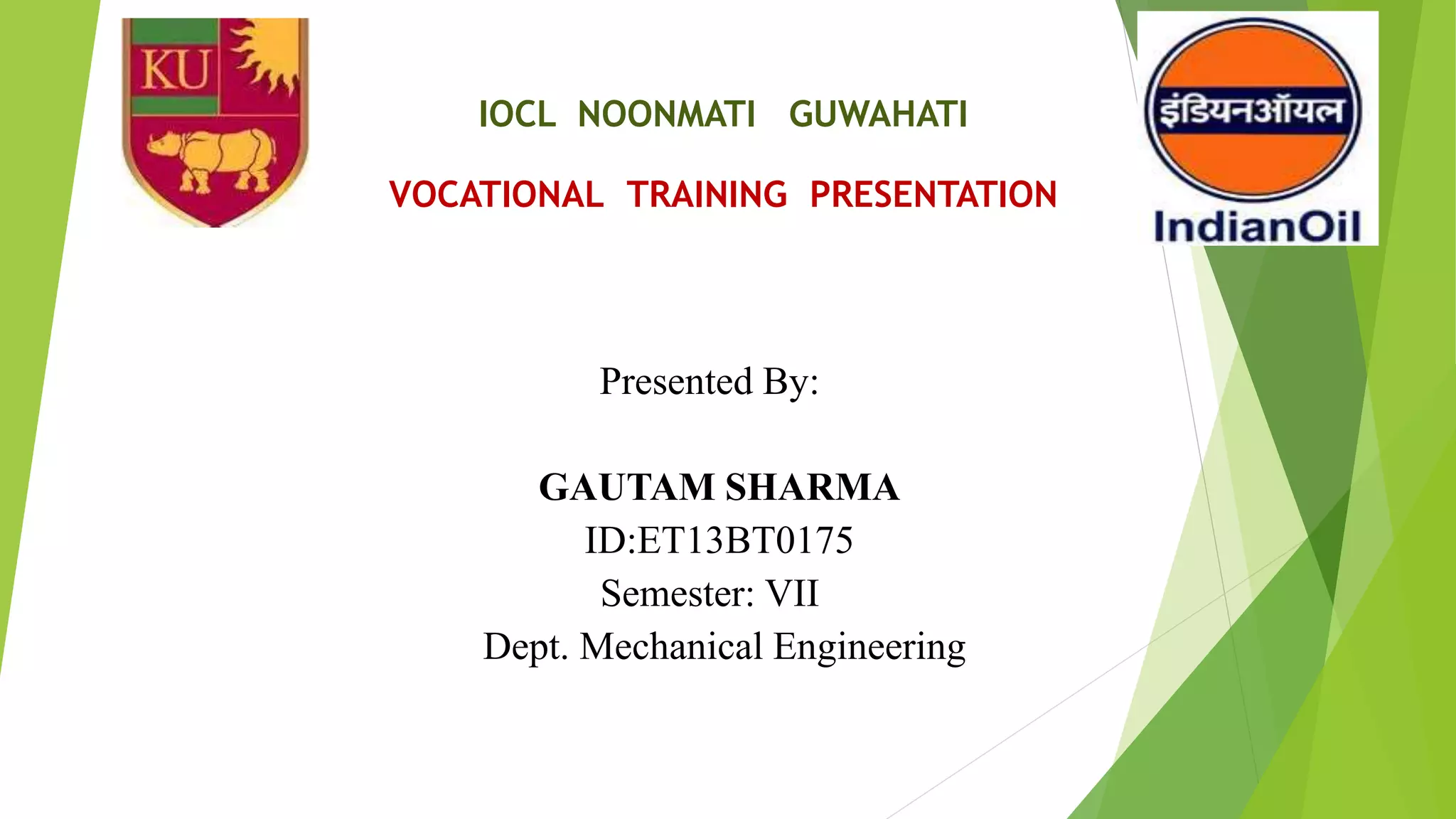 KU

IOCL NOONMATI GUWAHATI

VOCATIONAL TRAINING PRESENTATION

इंडियनऑयल

IndianOil

Presented By:

GAUTAM SHARMA
ID:ET13BT0175
Semester: VII
Dept. Mechanical Engineering